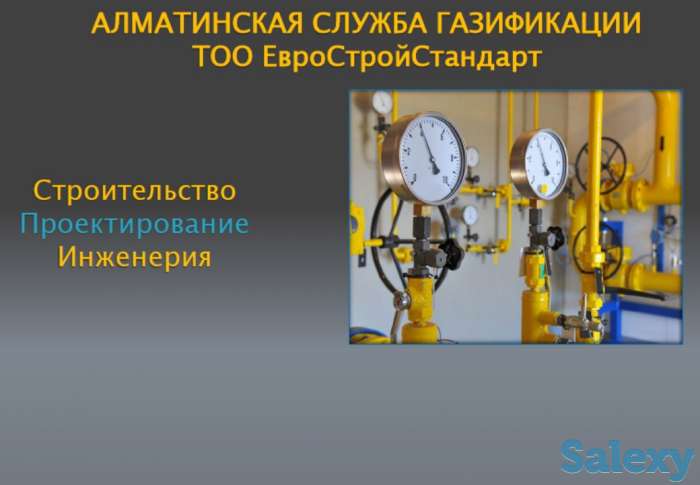 АЛМАТИНСКАЯ СЛУЖБА ГАЗИФИКАЦИИ
ТОО ЕвроСтройСтандарт

Строительство
Проектирование
Инженерия

Salexy